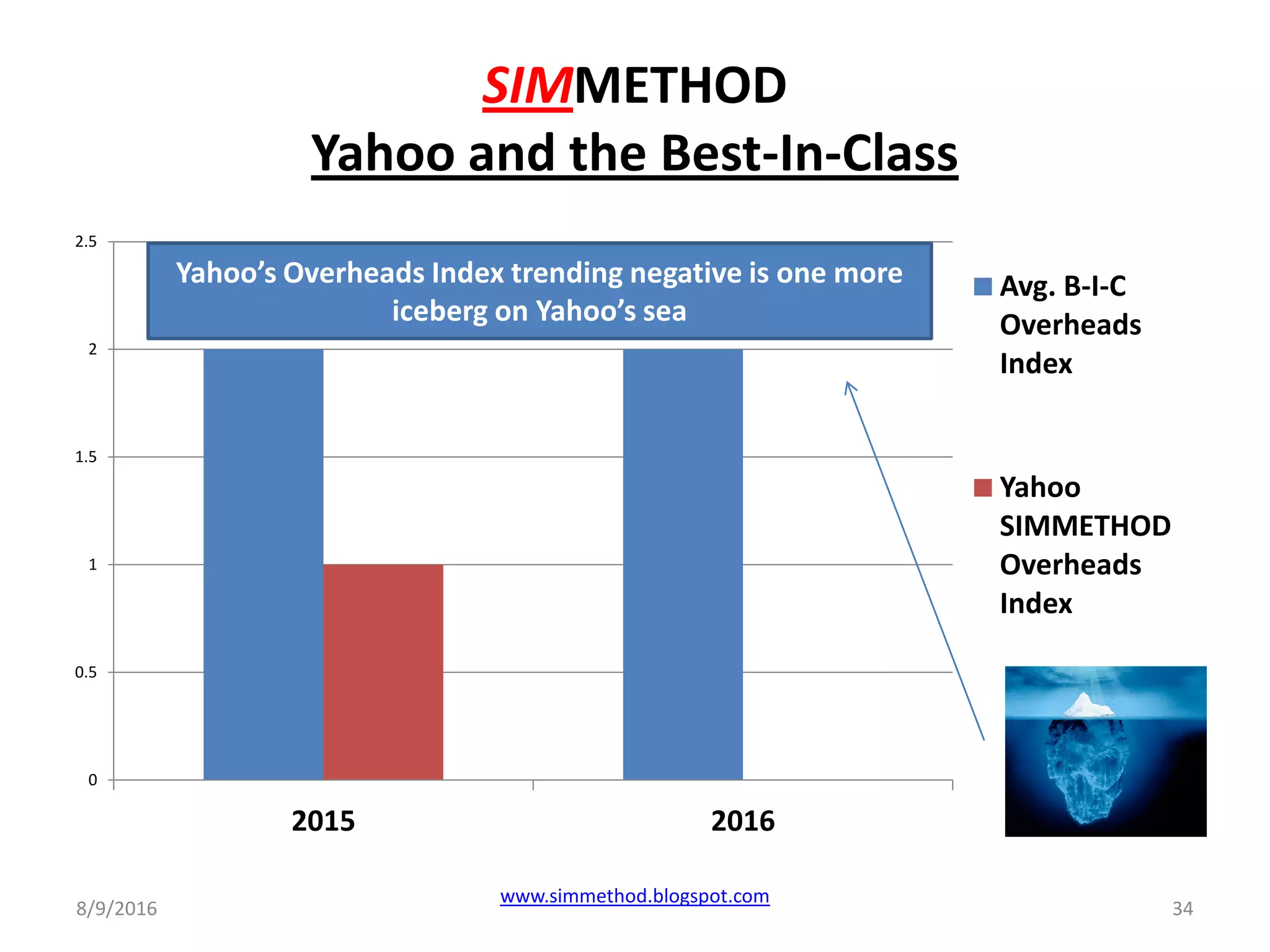 SIMMETHOD
Yahoo and the Best-In-Class

Yahoo's Overheads Index trending negative is one more iceberg on Yahoo's sea

2.5
2
1.5
1
0.5
0

2015
2016

Avg. B-I-C Overheads Index

Yahoo SIMMETHOD Overheads Index

8/9/2016
www.simmethod.blogspot.com
34